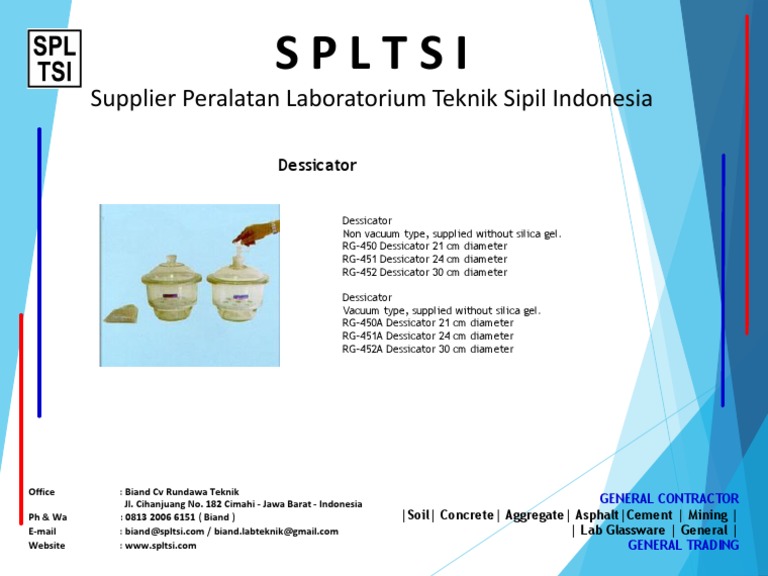 SPL TSI

S P L T S I

Supplier Peralatan Laboratorium Teknik Sipil Indonesia

Dessicator

Dessicator
Non vacuum type, supplied without silica gel.
RG-450 Dessicator 21 cm diameter
RG-451 Dessicator 24 cm diameter
RG-452 Dessicator 30 cm diameter

Dessicator
Vacuum type, supplied without silica gel.
RG-450A Dessicator 21 cm diameter
RG-451A Dessicator 24 cm diameter
RG-452A Dessicator 30 cm diameter

Office : Biand Cv Rundawa Teknik
Jl. Cihanjuang No. 182 Cimahi - Jawa Barat - Indonesia
Ph & Wa : 0813 2006 6151 ( Biand )
E-mail : biand@spltsi.com / biand.labteknik@gmail.com
Website : www.spltsi.com

GENERAL CONTRACTOR
|Soil| Concrete| Aggregate| Asphalt|Cement | Mining |
| Lab Glassware | General |
GENERAL TRADING